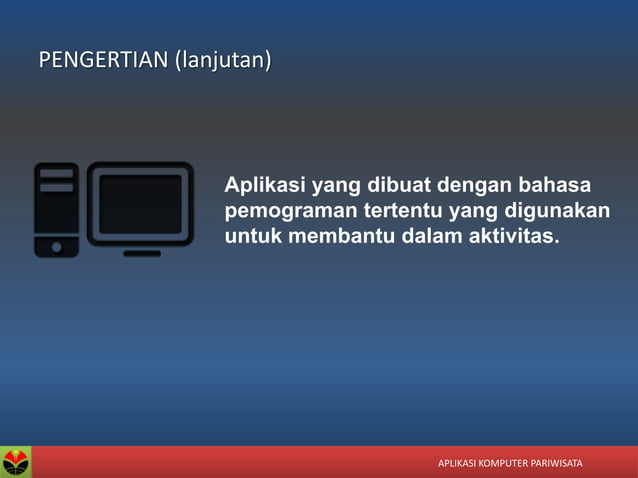 PENGERTIAN (lanjutan)

Aplikasi yang dibuat dengan bahasa pemograman tertentu yang digunakan untuk membantu dalam aktivitas.

APLIKASI KOMPUTER PARIWISATA